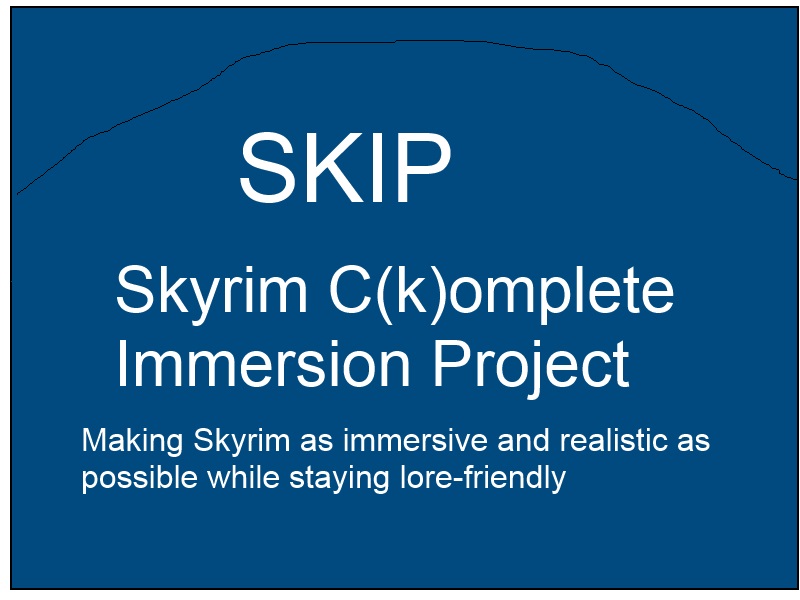 SKIP

Skyrim C(k)omplete Immersion Project

Making Skyrim as immersive and realistic as possible while staying lore-friendly